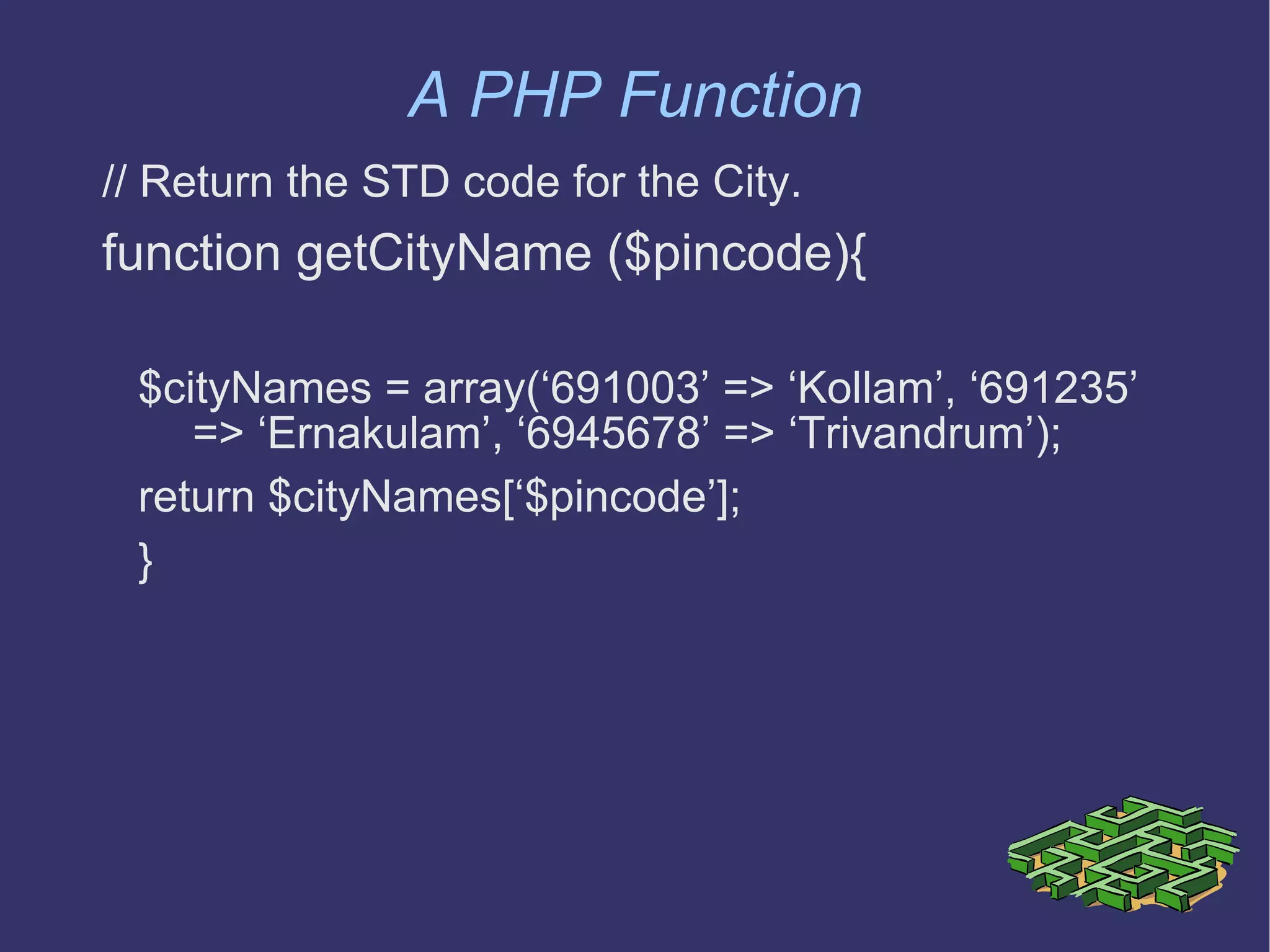 A PHP Function

// Return the STD code for the City.

function getCityName ($pincode){

$cityNames = array(‘691003’ => ‘Kollam’, ‘691235’ => ‘Ernakulam’, ‘6945678’ => ‘Trivandrum’);

return $cityNames[‘$pincode’];

}